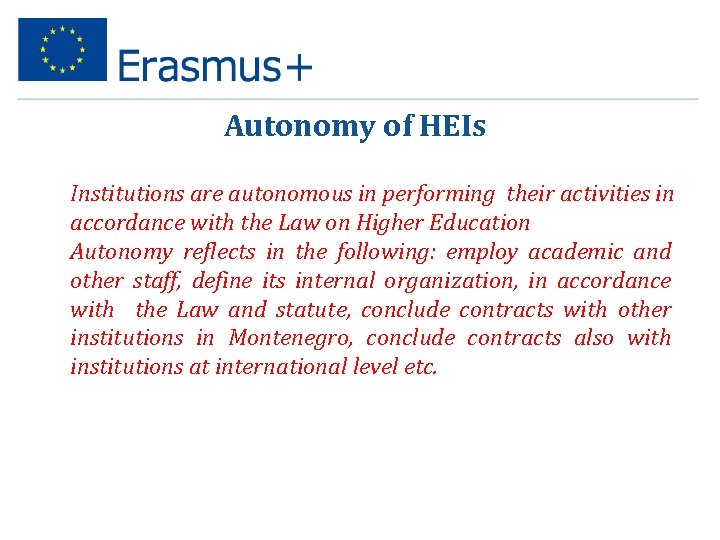 Erasmus+

Autonomy of HEIs

Institutions are autonomous in performing their activities in accordance with the Law on Higher Education

Autonomy reflects in the following: employ academic and other staff, define its internal organization, in accordance with the Law and statute, conclude contracts with other institutions in Montenegro, conclude contracts also with institutions at international level etc.